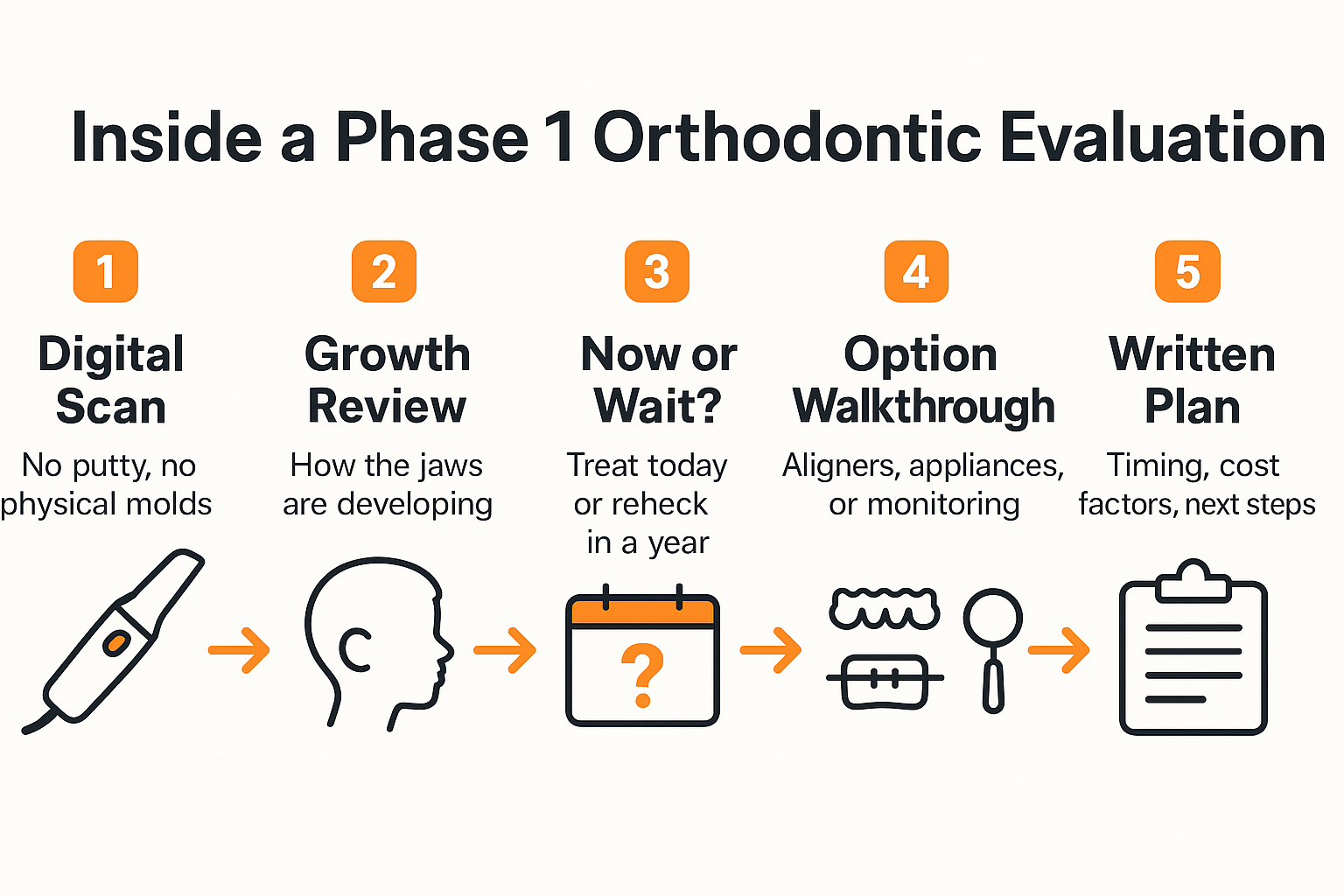 Inside a Phase 1 Orthodontic Evaluation

1
Digital Scan
No putty, no physical molds

2
Growth Review
How the jaws are developing

3
Now or Wait?
Treat today or reheck in a year

?

4
Option Walkthrough
Aligners, appliances, or monitoring

5
Written Plan
Timing, cost factors, next steps